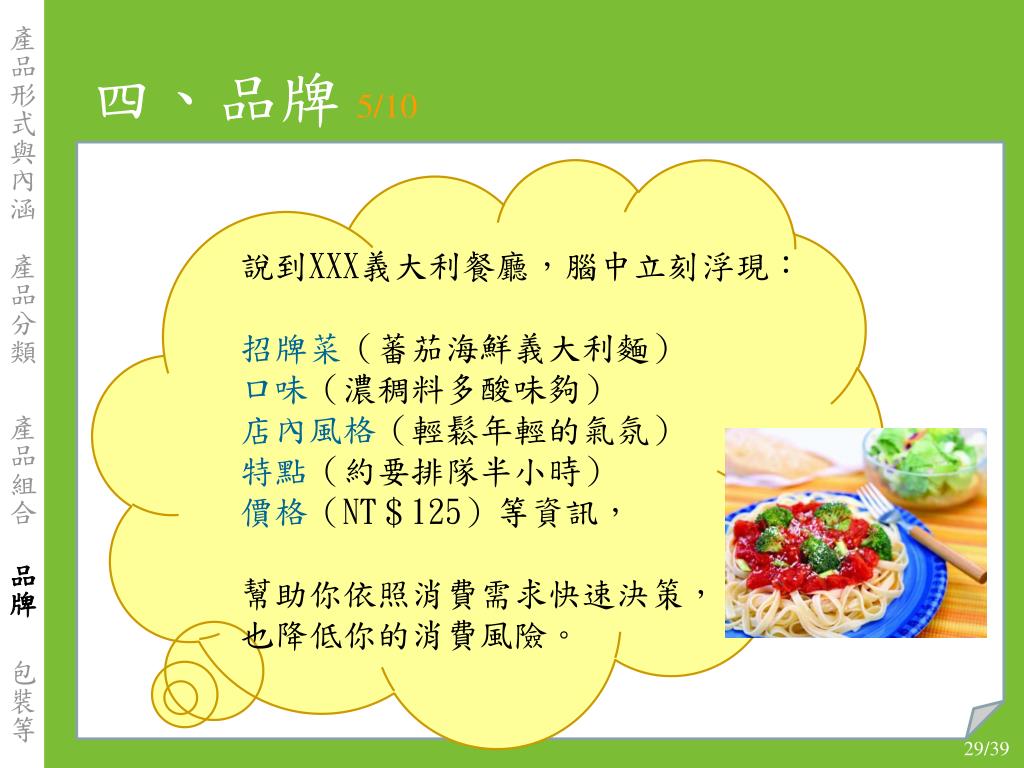 產品形式與內涵

產品分類

產品組合

品牌

包裝等

四、品牌 5/10

說到XXX義大利餐廳，腦中立刻浮現：

招牌菜（蕃茄海鮮義大利麵）
口味（濃稠料多酸味夠）
店內風格（輕鬆年輕的氣氛）
特點（約要排隊半小時）
價格（NT＄125）等資訊，

幫助你依照消費需求快速決策，
也降低你的消費風險。

29/39